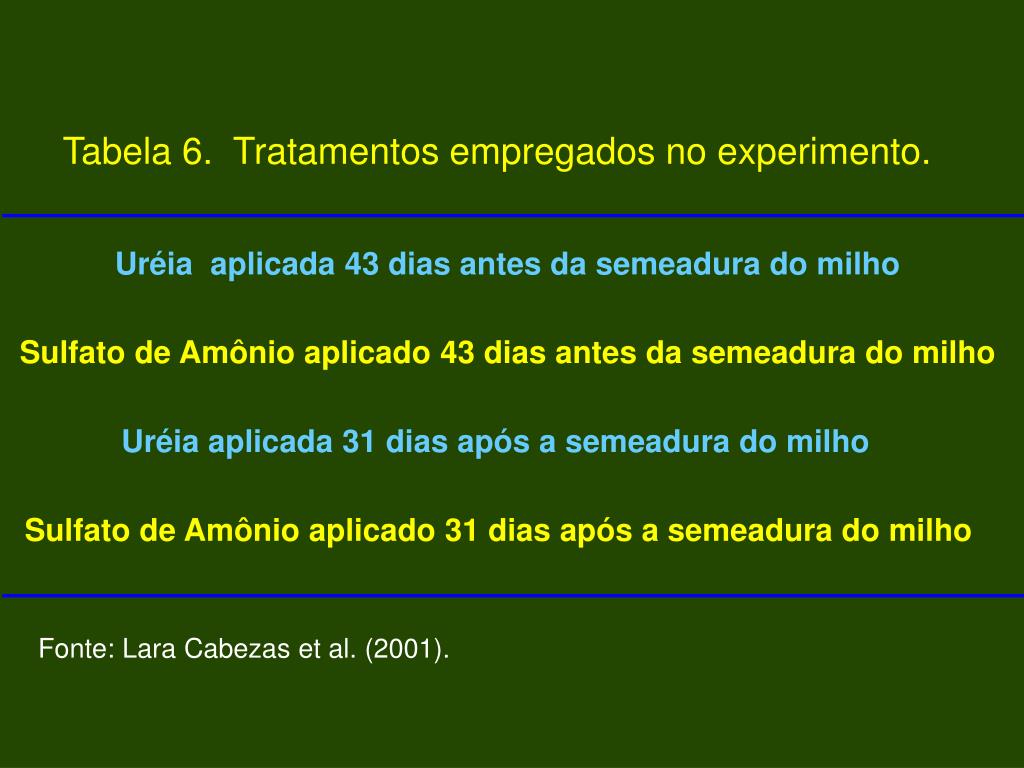 Tabela 6. Tratamentos empregados no experimento.

Uréia aplicada 43 dias antes da semeadura do milho

Sulfato de Amônio aplicado 43 dias antes da semeadura do milho

Uréia aplicada 31 dias após a semeadura do milho

Sulfato de Amônio aplicado 31 dias após a semeadura do milho

Fonte: Lara Cabezas et al. (2001).